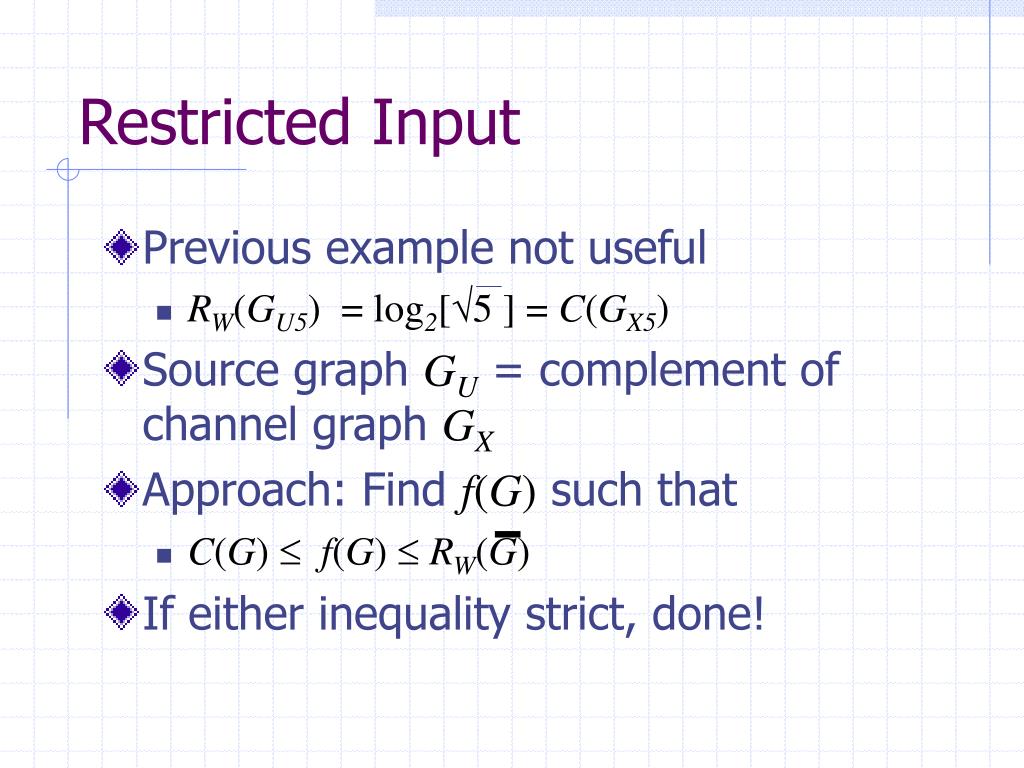 Restricted Input

Previous example not useful

$R_W(G_{U5}) = \log_2[\sqrt{5}] = C(G_{X5})$

Source graph $G_U$ = complement of channel graph $G_X$

Approach: Find $f(G)$ such that

$C(G) \leq f(G) \leq R_W(\overline{G})$

If either inequality strict, done!